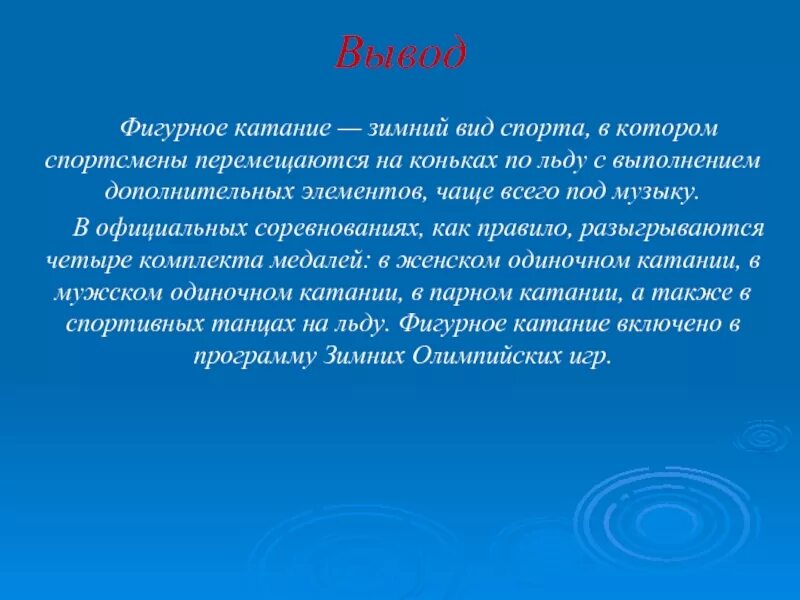 Вывод

Фигурное катание — зимний вид спорта, в котором спортсмены перемещаются на коньках по льду с выполнением дополнительных элементов, чаще всего под музыку.

В официальных соревнованиях, как правило, разыгрываются четыре комплекта медалей: в женском одиночном катании, в мужском одиночном катании, в парном катании, а также в спортивных танцах на льду. Фигурное катание включено в программу Зимних Олимпийских игр.